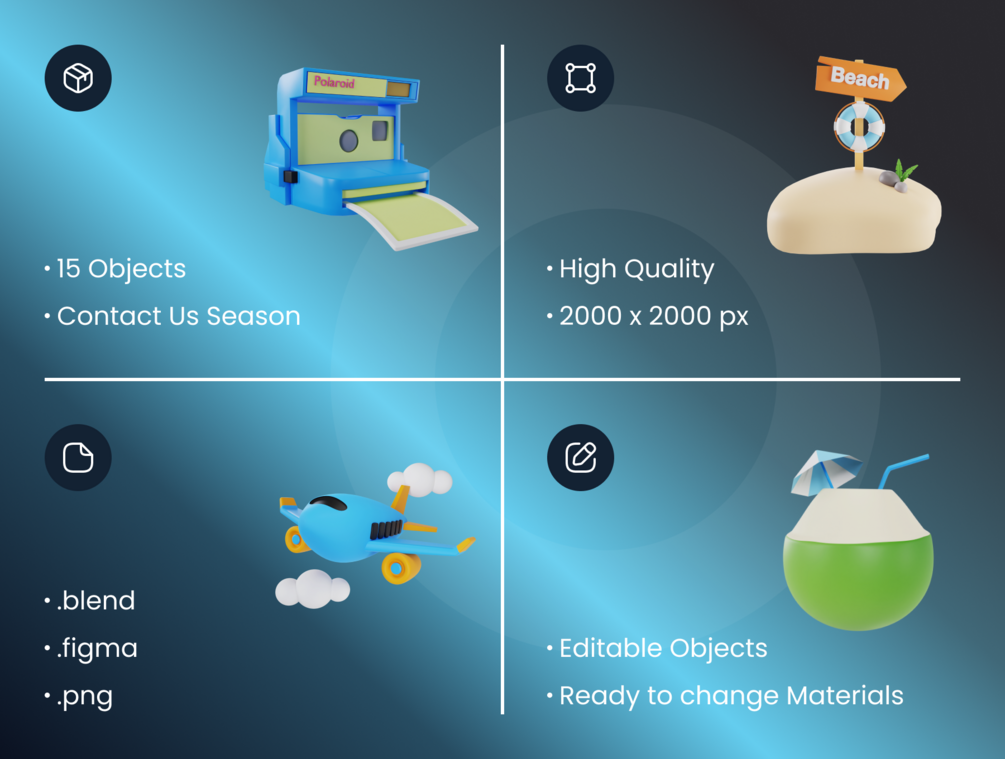 Polaroid

• 15 Objects
• Contact Us Season

Beach

• High Quality
• 2000 x 2000 px

• .blend
• .figma
• .png

• Editable Objects
• Ready to change Materials